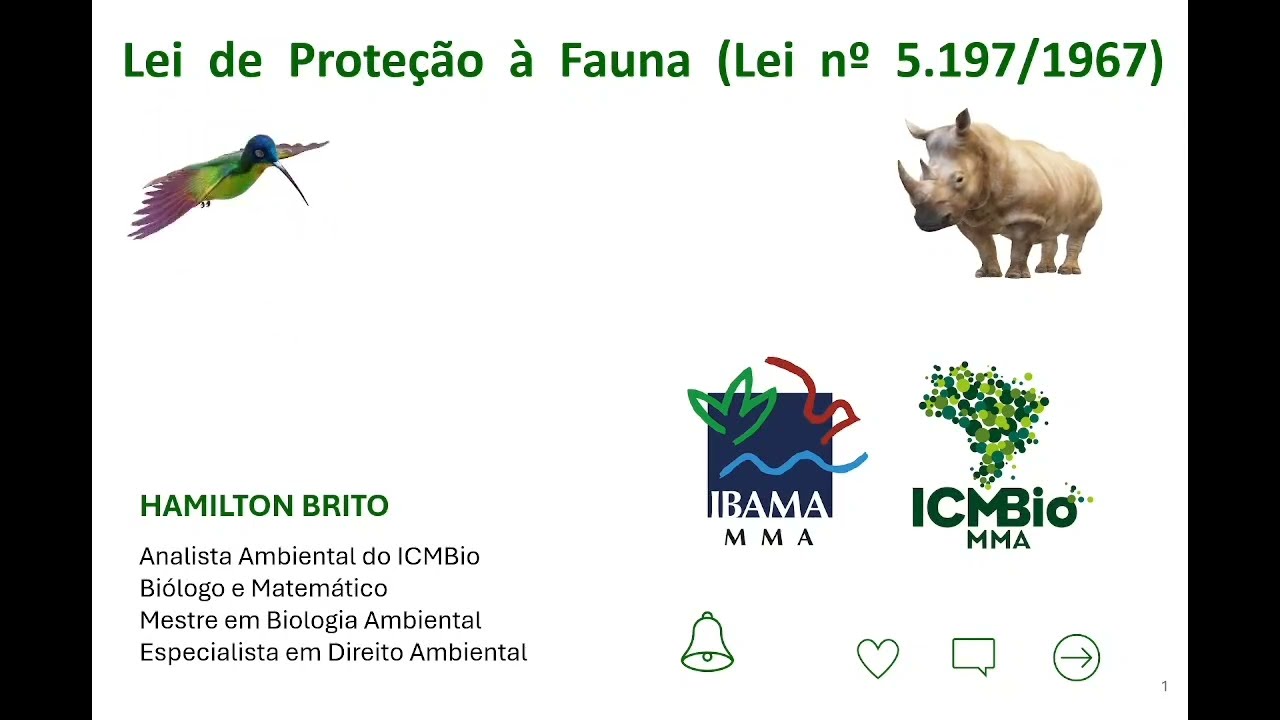 Lei de Proteção à Fauna (Lei nº 5.197/1967)

IBAMA
MMA

ICMBio
MMA

HAMILTON BRITO

Analista Ambiental do ICMBio
Biólogo e Matemático
Mestre em Biologia Ambiental
Especialista em Direito Ambiental

1